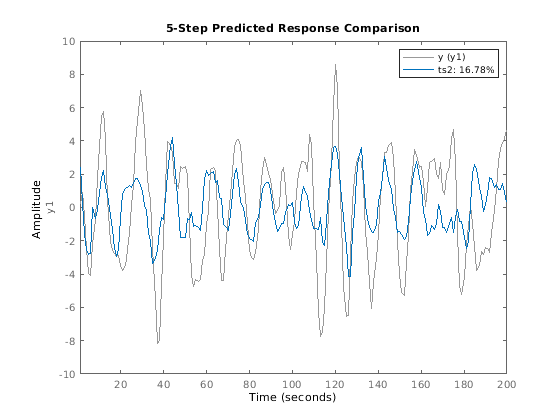 5-Step Predicted Response Comparison

y (y1)
ts2: 16.78%

Amplitude
y1

10
8
6
4
2
0
-2
-4
-6
-8
-10

20 40 60 80 100 120 140 160 180 200

Time (seconds)